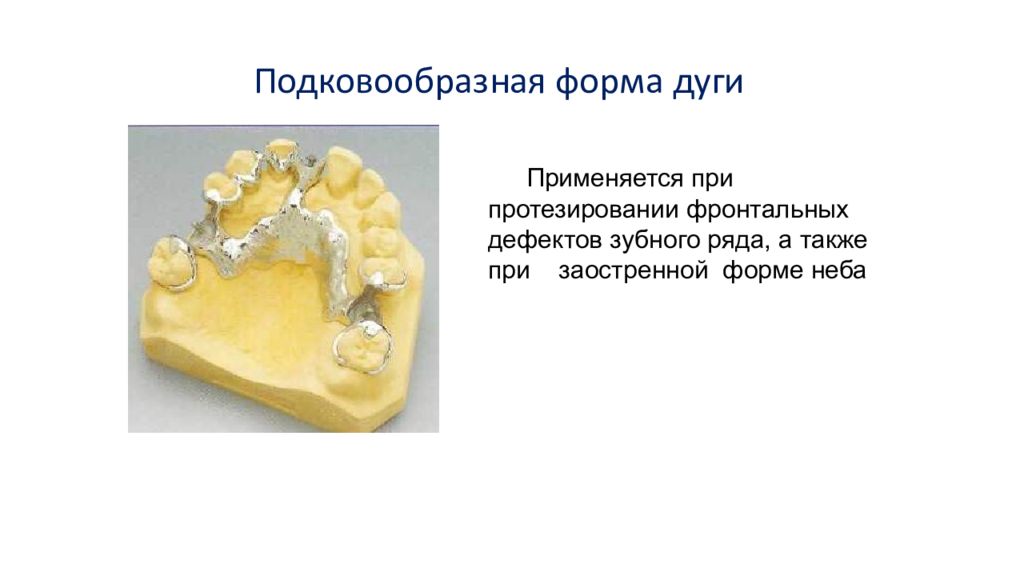 Подковообразная форма дуги

Применяется при протезировании фронтальных дефектов зубного ряда, а также при заостренной форме неба